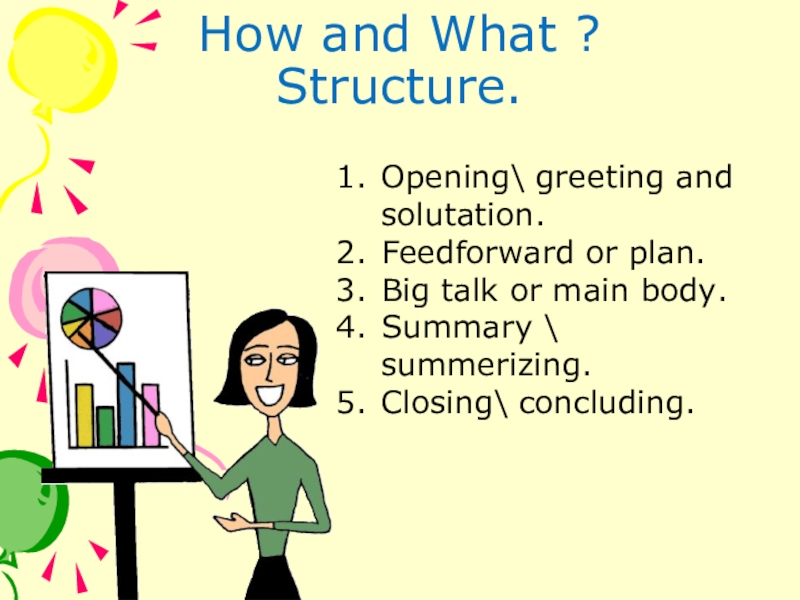 How and What ?
Structure.

1. Opening\ greeting and solutation.
2. Feedforward or plan.
3. Big talk or main body.
4. Summary \ summerizing.
5. Closing\ concluding.